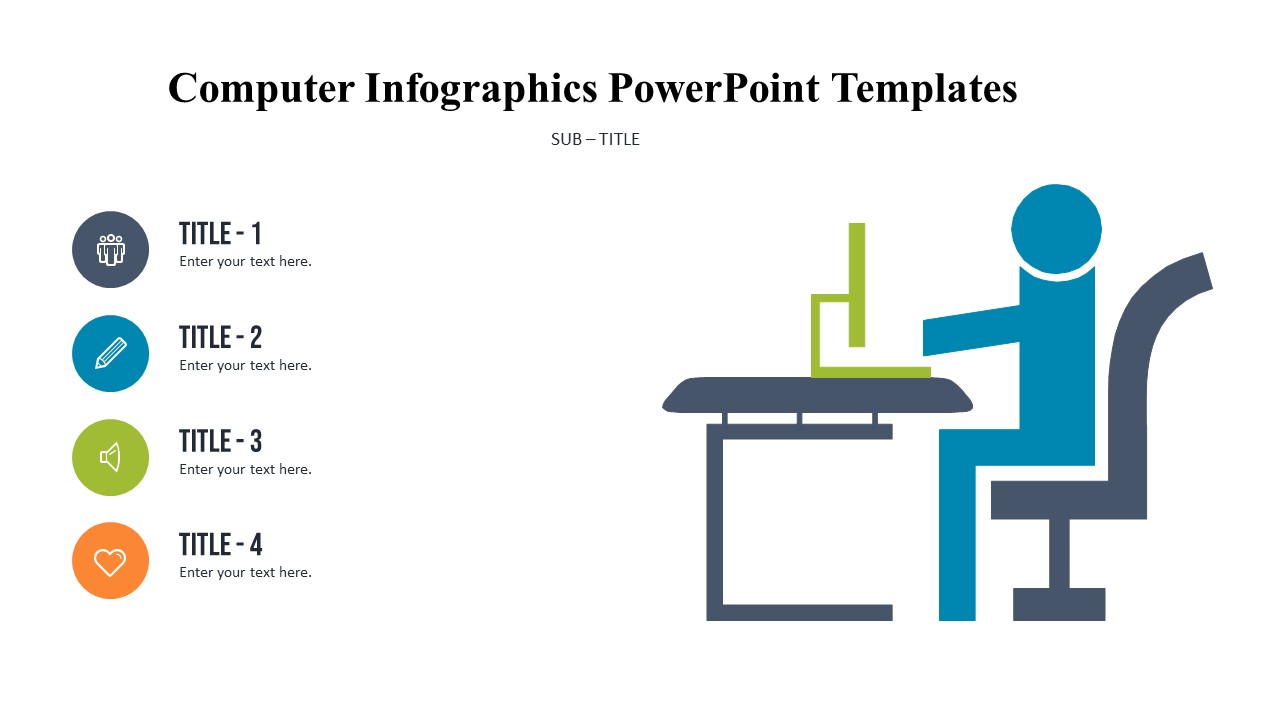 Computer Infographics PowerPoint Templates

SUB – TITLE

TITLE - 1
Enter your text here.

TITLE - 2
Enter your text here.

TITLE - 3
Enter your text here.

TITLE - 4
Enter your text here.